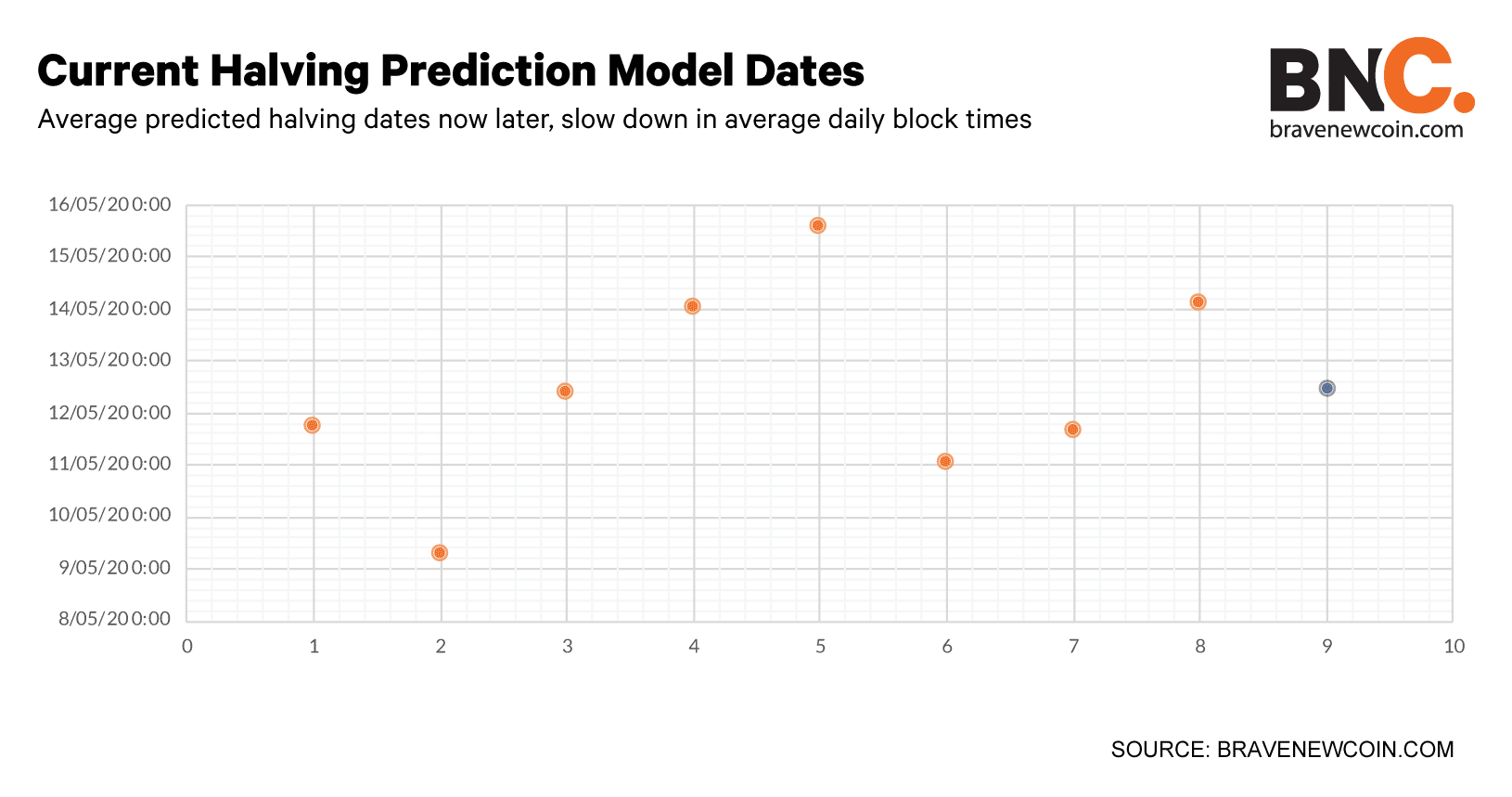 Current Halving Prediction Model Dates

Average predicted halving dates now later, slow down in average daily block times

BNC.
bravenewcoin.com

16/05/20 0:00
15/05/20 0:00
14/05/20 0:00
13/05/20 0:00
12/05/20 0:00
11/05/20 0:00
10/05/20 0:00
9/05/20 0:00
8/05/20 0:00

0 1 2 3 4 5 6 7 8 9 10

SOURCE: BRAVENEWCOIN.COM